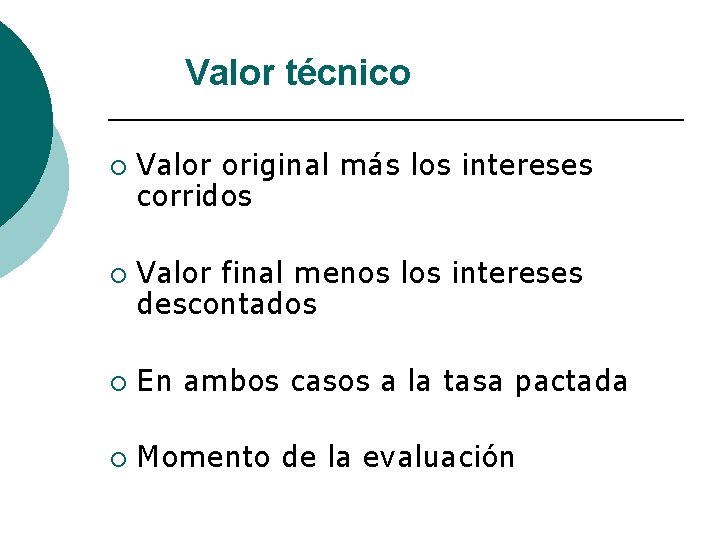 Valor técnico

○ Valor original más los intereses corridos

○ Valor final menos los intereses descontados

○ En ambos casos a la tasa pactada

○ Momento de la evaluación